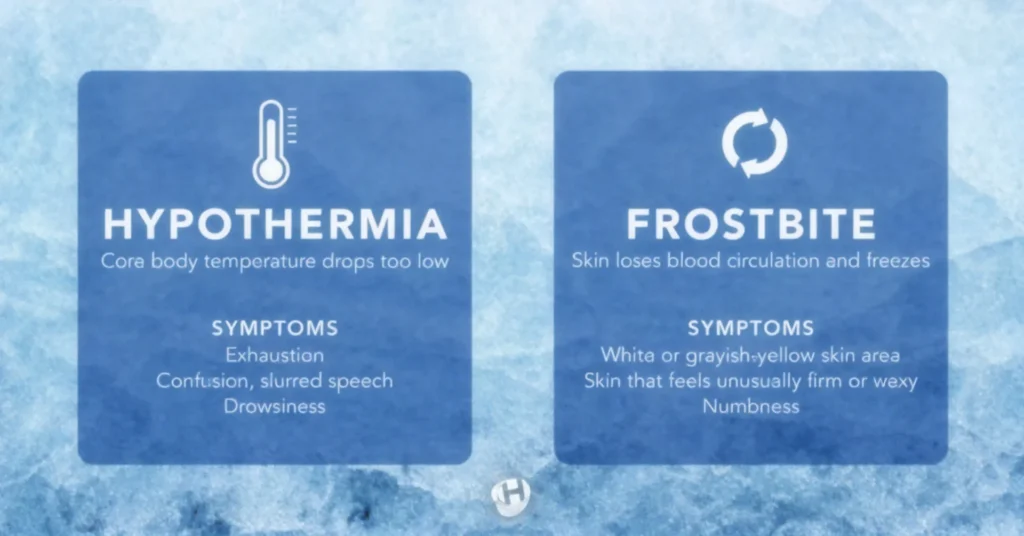 HYPOTHERMIA
Core body temperature drops too low

SYMPTOMS
Exhaustion
Confusion, slurred speech
Drowsiness

FROSTBITE
Skin loses blood circulation and freezes

SYMPTOMS
White or grayish-yellow skin area
Skin that feels unusually firm or wexy
Numbness

H